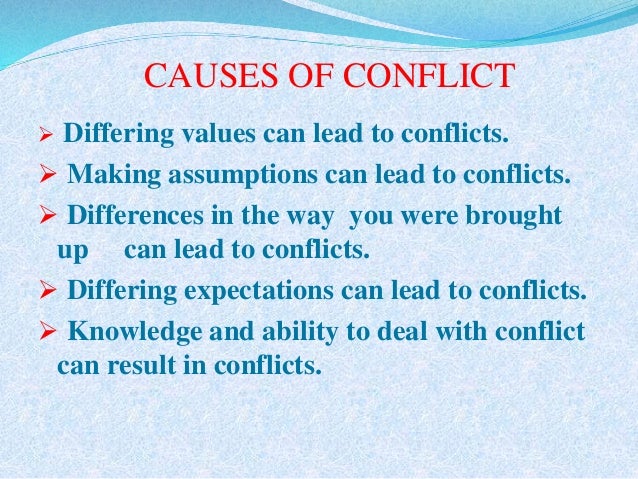 CAUSES OF CONFLICT

➢ Differing values can lead to conflicts.

➢ Making assumptions can lead to conflicts.

➢ Differences in the way you were brought up can lead to conflicts.

➢ Differing expectations can lead to conflicts.

➢ Knowledge and ability to deal with conflict can result in conflicts.